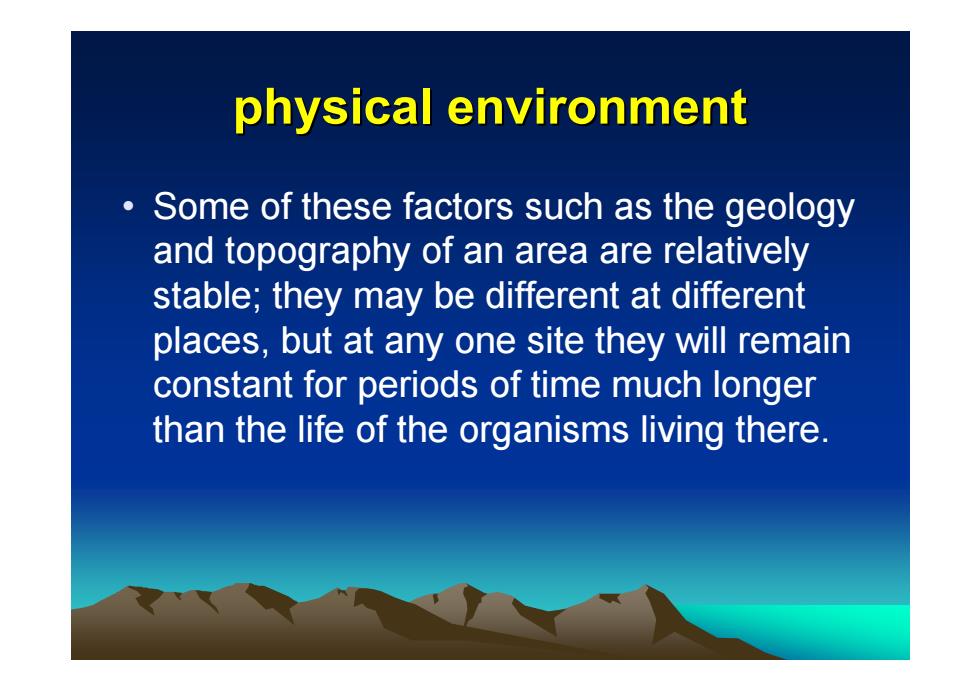 physical environment

• Some of these factors such as the geology and topography of an area are relatively stable; they may be different at different places, but at any one site they will remain constant for periods of time much longer than the life of the organisms living there.